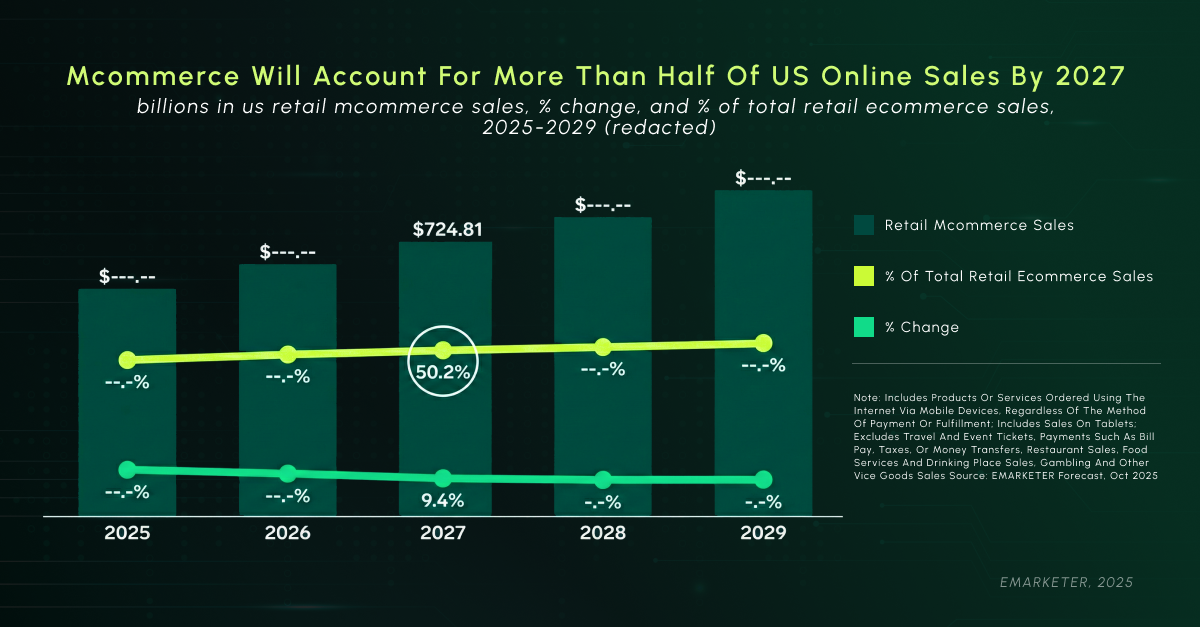 Mcommerce Will Account For More Than Half Of US Online Sales By 2027
billions in us retail mcommerce sales, % change, and % of total retail ecommerce sales, 2025-2029 (redacted)

$---.--
$---.--
$724.81
$---.--
$---.--

--.-%
--.-%
50.2%
--.-%
--.-%

--.-%
--.-%
9.4%
-.-%
-.-%

2025
2026
2027
2028
2029

Retail Mcommerce Sales
% Of Total Retail Ecommerce Sales
% Change

Note: Includes Products Or Services Ordered Using The Internet Via Mobile Devices, Regardless Of The Method Of Payment Or Fulfillment; Includes Sales On Tablets; Excludes Travel And Event Tickets, Payments Such As Bill Pay, Taxes, Or Money Transfers, Restaurant Sales, Food Services And Drinking Place Sales, Gambling And Other Vice Goods Sales Source: EMARKETER Forecast, Oct 2025

EMARKETER, 2025